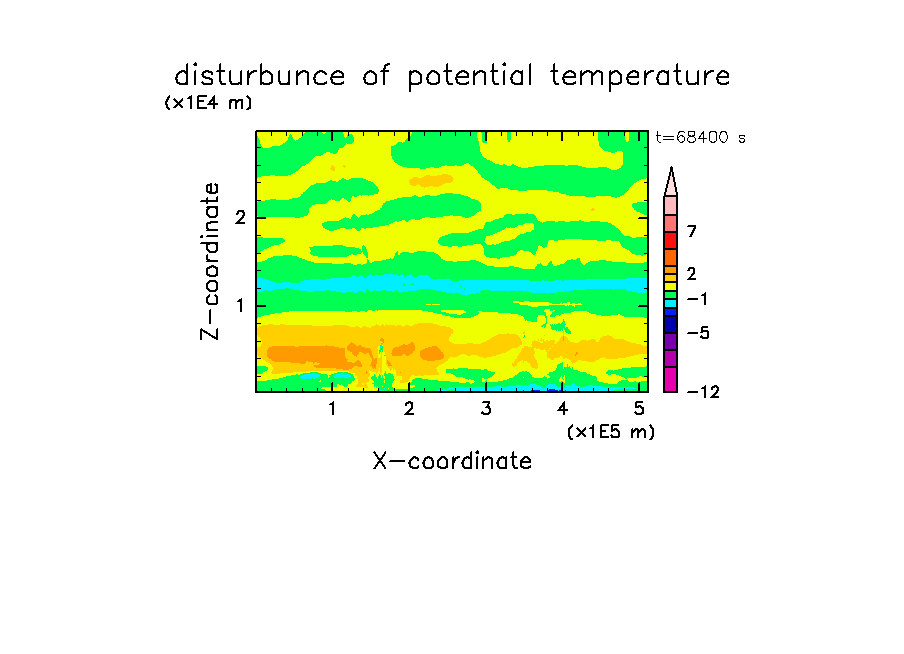 disturbunce of potential temperature

(x1E4 m)

t=68400 s

Z-coordinate

2

1

7

2

−1

−5

−12

1 2 3 4 5

(x1E5 m)

X-coordinate